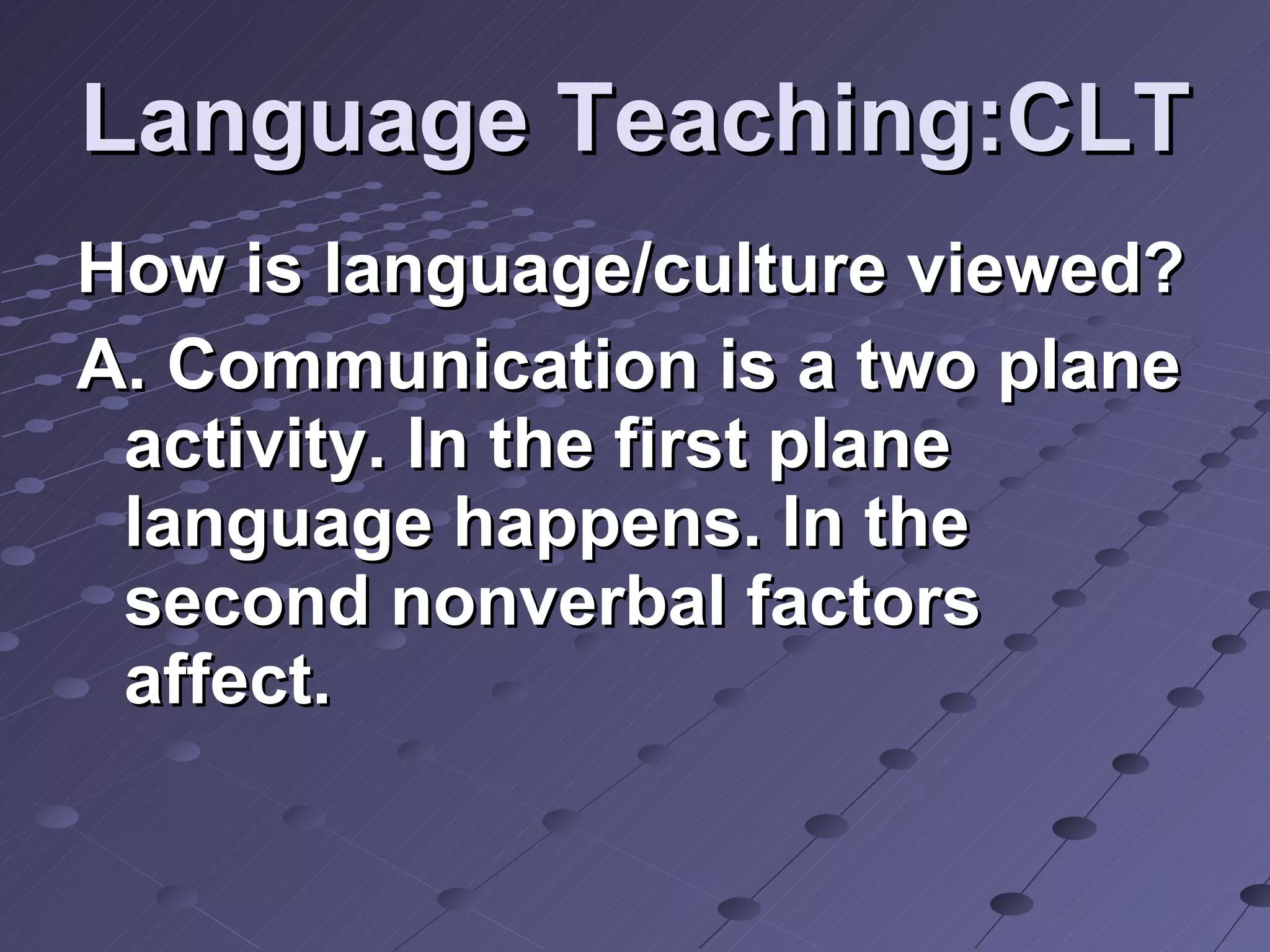 Language Teaching:CLT

How is language/culture viewed?

A. Communication is a two plane activity. In the first plane language happens. In the second nonverbal factors affect.